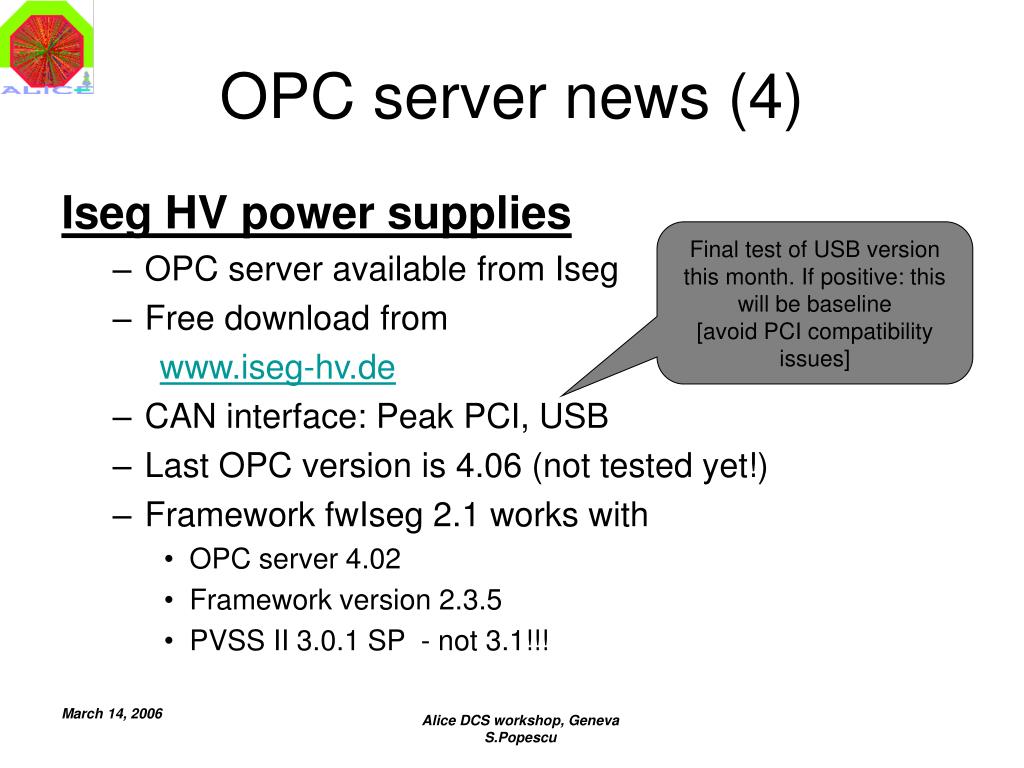 ALICE

OPC server news (4)

Iseg HV power supplies

– OPC server available from Iseg
– Free download from www.iseg-hv.de
– CAN interface: Peak PCI, USB
– Last OPC version is 4.06 (not tested yet!)
– Framework fwIseg 2.1 works with
  • OPC server 4.02
  • Framework version 2.3.5
  • PVSS II 3.0.1 SP - not 3.1!!!

Final test of USB version this month. If positive: this will be baseline [avoid PCI compatibility issues]

March 14, 2006

Alice DCS workshop, Geneva
S.Popescu